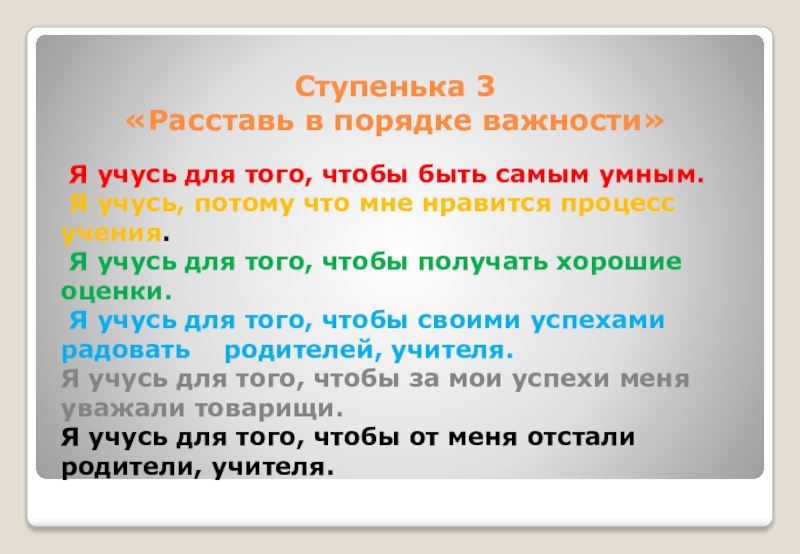 Ступенька 3
«Расставь в порядке важности»

Я учусь для того, чтобы быть самым умным.
Я учусь, потому что мне нравится процесс учения.
Я учусь для того, чтобы получать хорошие оценки.
Я учусь для того, чтобы своими успехами радовать родителей, учителя.
Я учусь для того, чтобы за мои успехи меня уважали товарищи.
Я учусь для того, чтобы от меня отстали родители, учителя.